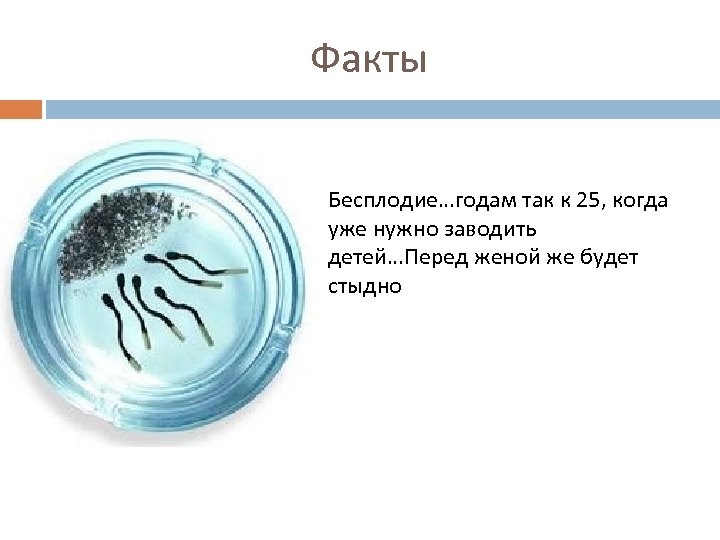 Факты

Бесплодие...годам так к 25, когда уже нужно заводить детей...Перед женой же будет стыдно